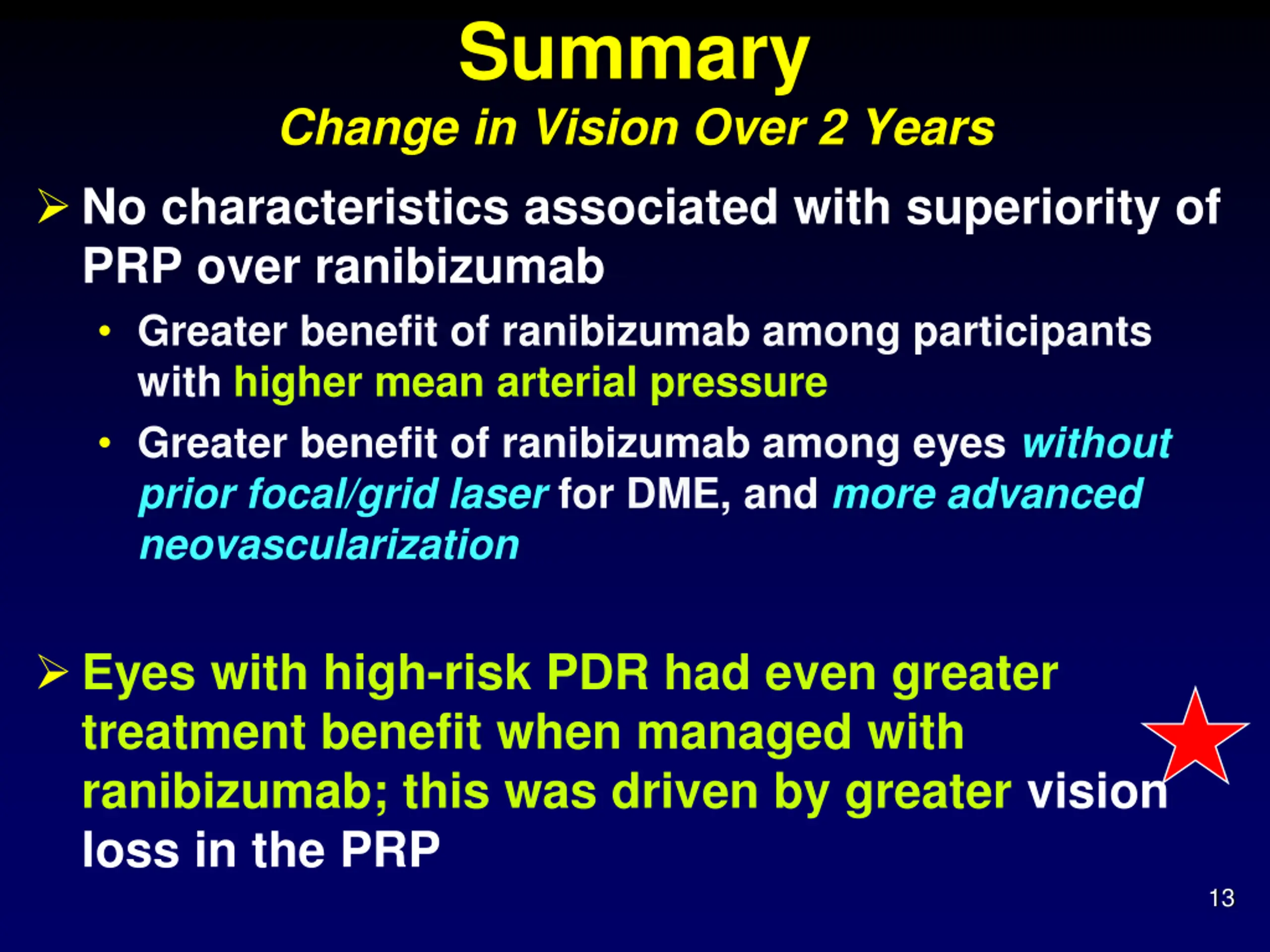 Summary

Change in Vision Over 2 Years

➢ No characteristics associated with superiority of PRP over ranibizumab

• Greater benefit of ranibizumab among participants with higher mean arterial pressure

• Greater benefit of ranibizumab among eyes without prior focal/grid laser for DME, and more advanced neovascularization

➢ Eyes with high-risk PDR had even greater treatment benefit when managed with ranibizumab; this was driven by greater vision loss in the PRP

13